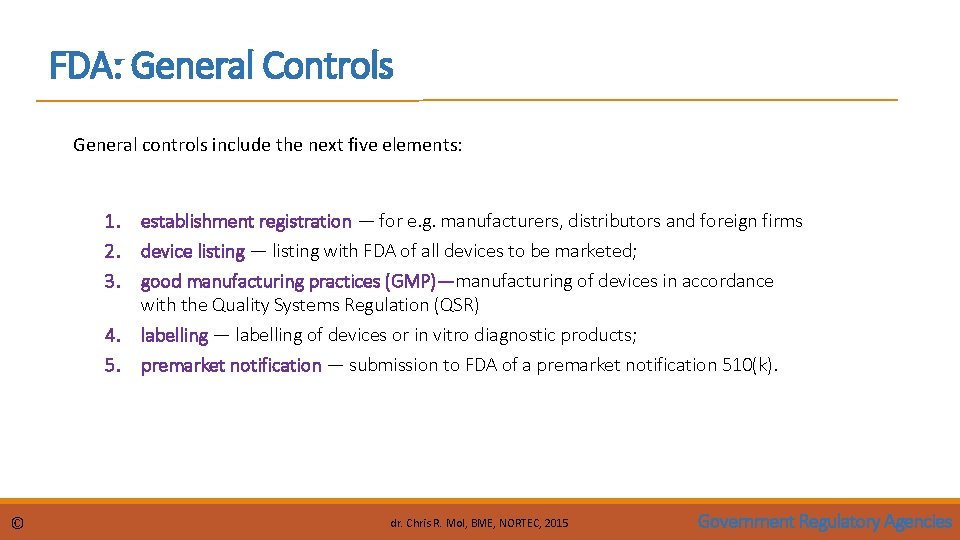 FDA: General Controls

General controls include the next five elements:

1. establishment registration — for e.g. manufacturers, distributors and foreign firms
2. device listing — listing with FDA of all devices to be marketed;
3. good manufacturing practices (GMP)—manufacturing of devices in accordance with the Quality Systems Regulation (QSR)
4. labelling — labelling of devices or in vitro diagnostic products;
5. premarket notification — submission to FDA of a premarket notification 510(k).

©

dr. Chris R. Mol, BME, NORTEC, 2015

Government Regulatory Agencies